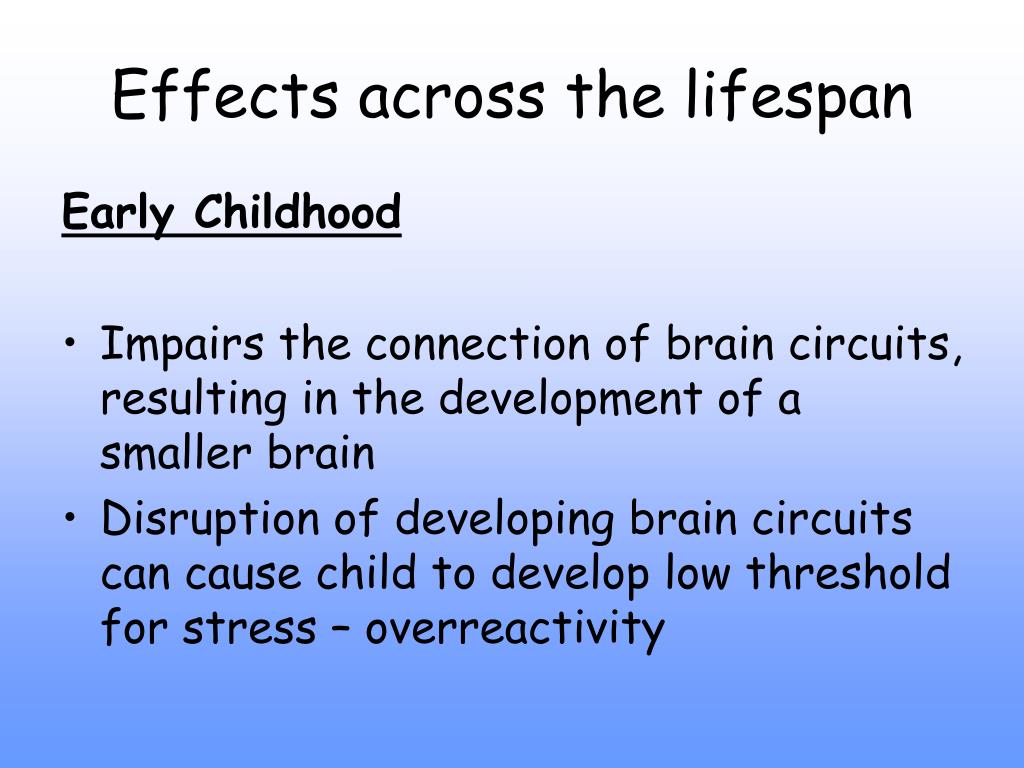 Effects across the lifespan

Early Childhood

• Impairs the connection of brain circuits, resulting in the development of a smaller brain
• Disruption of developing brain circuits can cause child to develop low threshold for stress – overreactivity